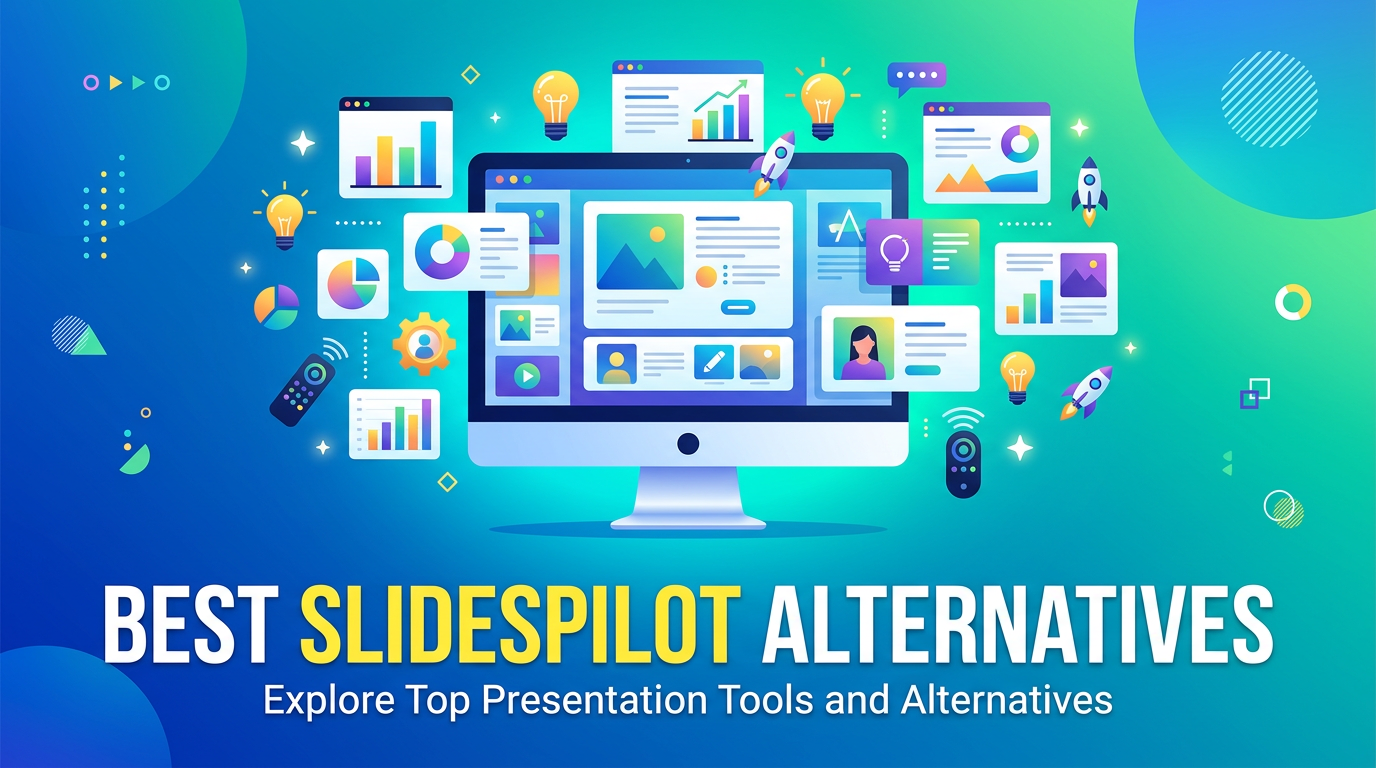 BEST SLIDESPILOT ALTERNATIVES

Explore Top Presentation Tools and Alternatives